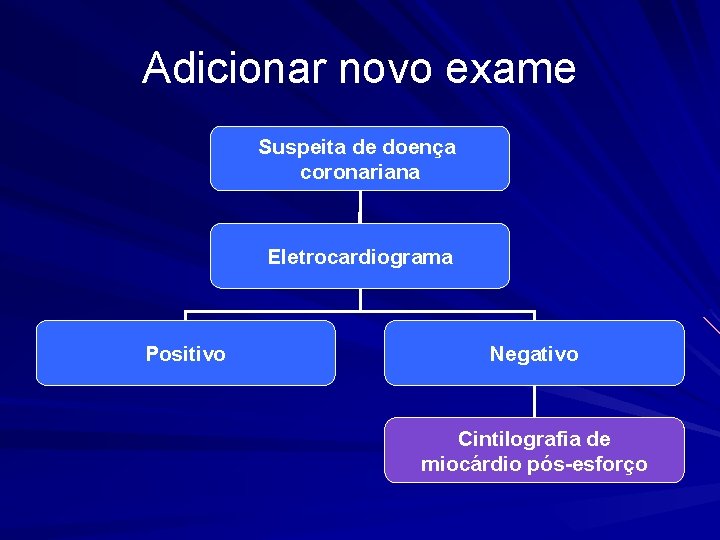 Adicionar novo exame

Suspeita de doença coronariana

Eletrocardiograma

Positivo

Negativo

Cintilografia de miocárdio pós-esforço